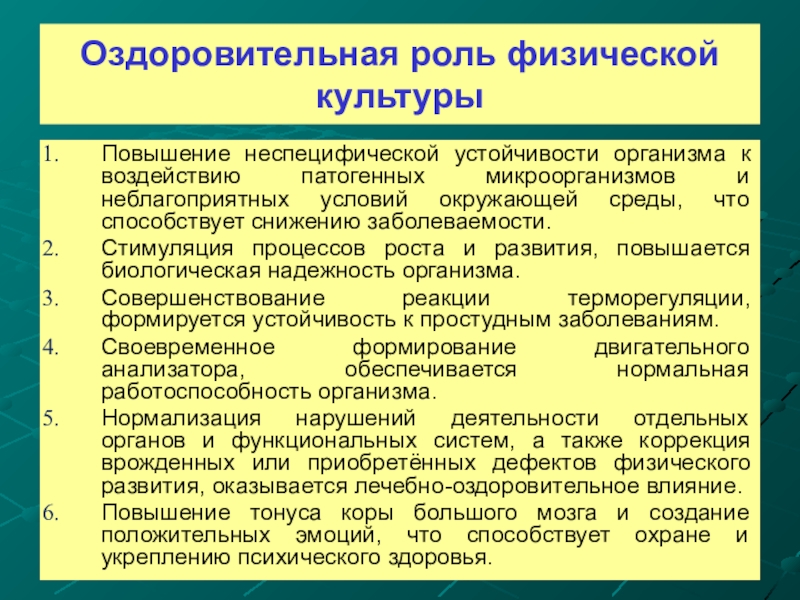 Оздоровительная роль физической культуры

1. Повышение неспецифической устойчивости организма к воздействию патогенных микроорганизмов и неблагоприятных условий окружающей среды, что способствует снижению заболеваемости.
2. Стимуляция процессов роста и развития, повышается биологическая надежность организма.
3. Совершенствование реакции терморегуляции, формируется устойчивость к простудным заболеваниям.
4. Своевременное формирование двигательного анализатора, обеспечивается нормальная работоспособность организма.
5. Нормализация нарушений деятельности отдельных органов и функциональных систем, а также коррекция врожденных или приобретённых дефектов физического развития, оказывается лечебно-оздоровительное влияние.
6. Повышение тонуса коры большого мозга и создание положительных эмоций, что способствует охране и укреплению психического здоровья.